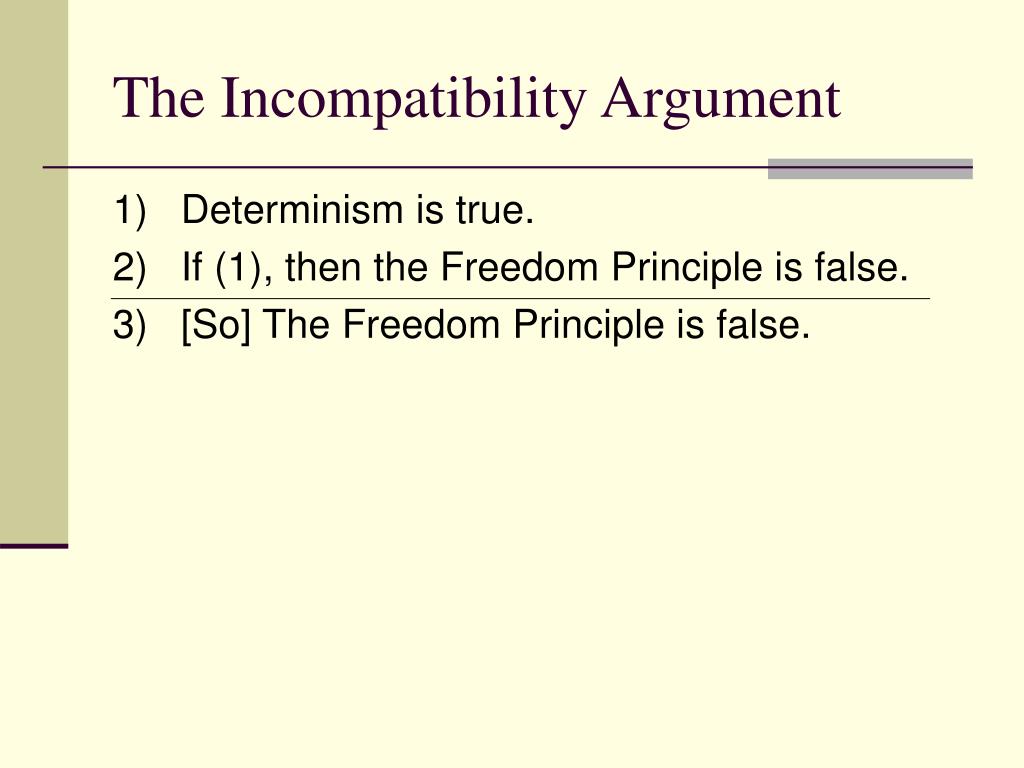 The Incompatibility Argument

1) Determinism is true.
2) If (1), then the Freedom Principle is false.
3) [So] The Freedom Principle is false.